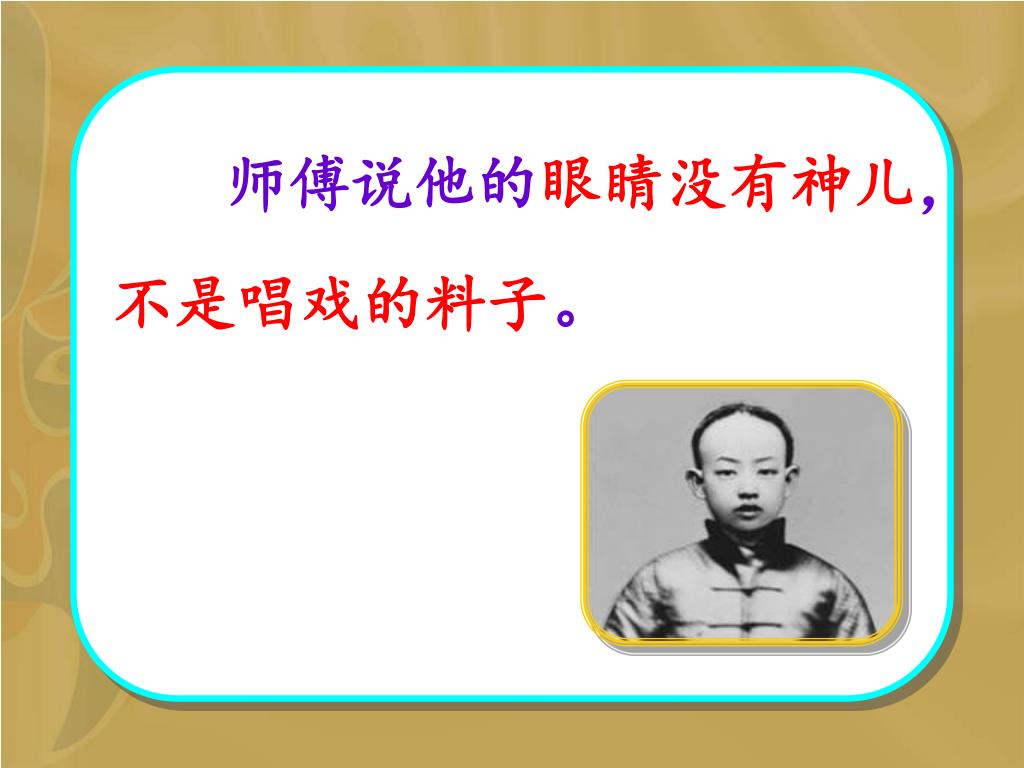 师傅说他的眼睛没有神儿，不是唱戏的料子。